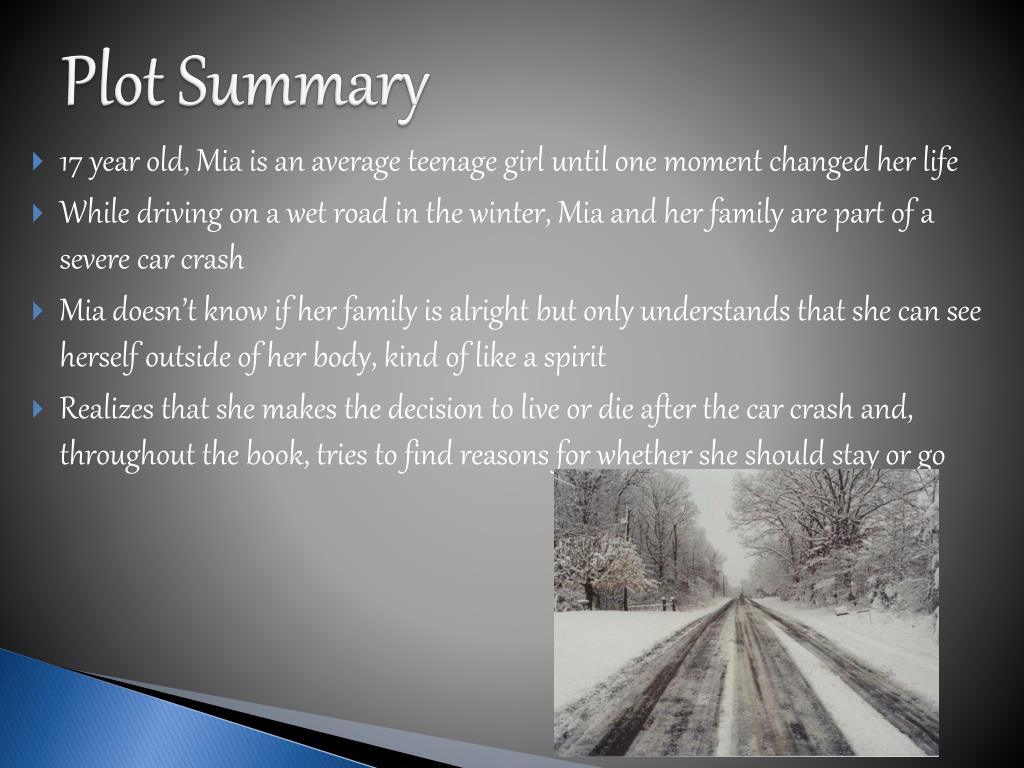 Plot Summary

17 year old, Mia is an average teenage girl until one moment changed her life

While driving on a wet road in the winter, Mia and her family are part of a severe car crash

Mia doesn't know if her family is alright but only understands that she can see herself outside of her body, kind of like a spirit

Realizes that she makes the decision to live or die after the car crash and, throughout the book, tries to find reasons for whether she should stay or go